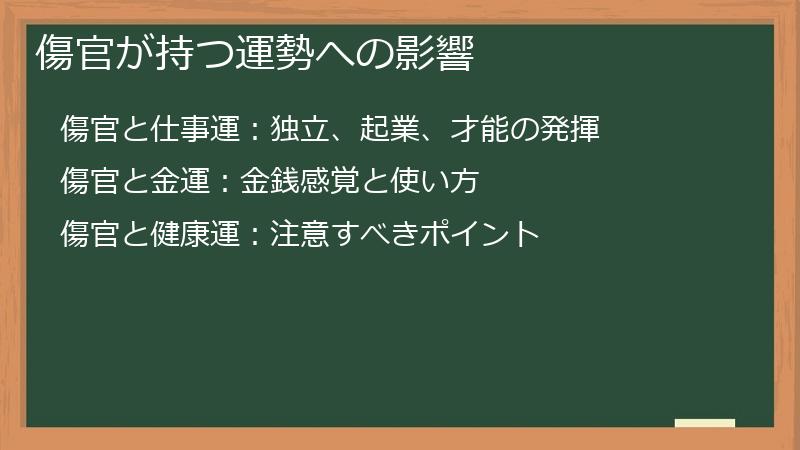 傷官が持つ運勢への影響

傷官と仕事運：独立、起業、才能の発揮

傷官と金運：金銭感覚と使い方

傷官と健康運：注意すべきポイント